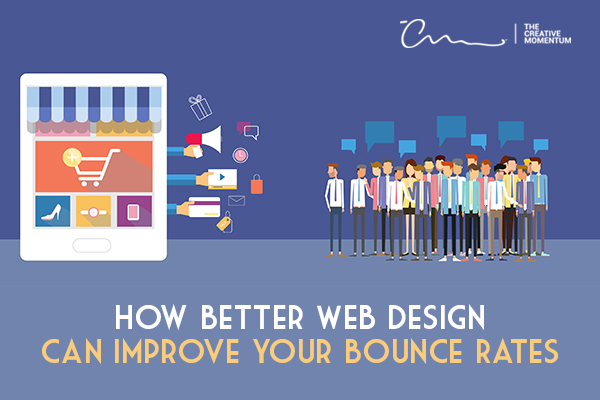 THE CREATIVE MOMENTUM

HOW BETTER WEB DESIGN
CAN IMPROVE YOUR BOUNCE RATES